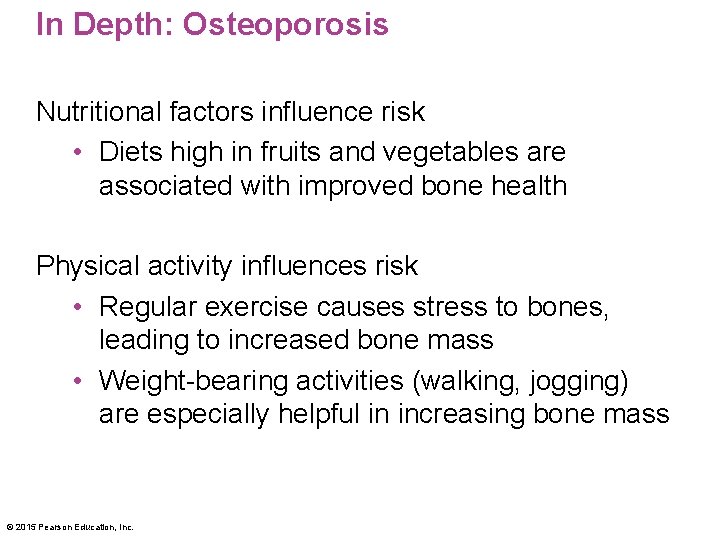 In Depth: Osteoporosis

Nutritional factors influence risk

• Diets high in fruits and vegetables are associated with improved bone health

Physical activity influences risk

• Regular exercise causes stress to bones, leading to increased bone mass

• Weight-bearing activities (walking, jogging) are especially helpful in increasing bone mass

© 2015 Pearson Education, Inc.